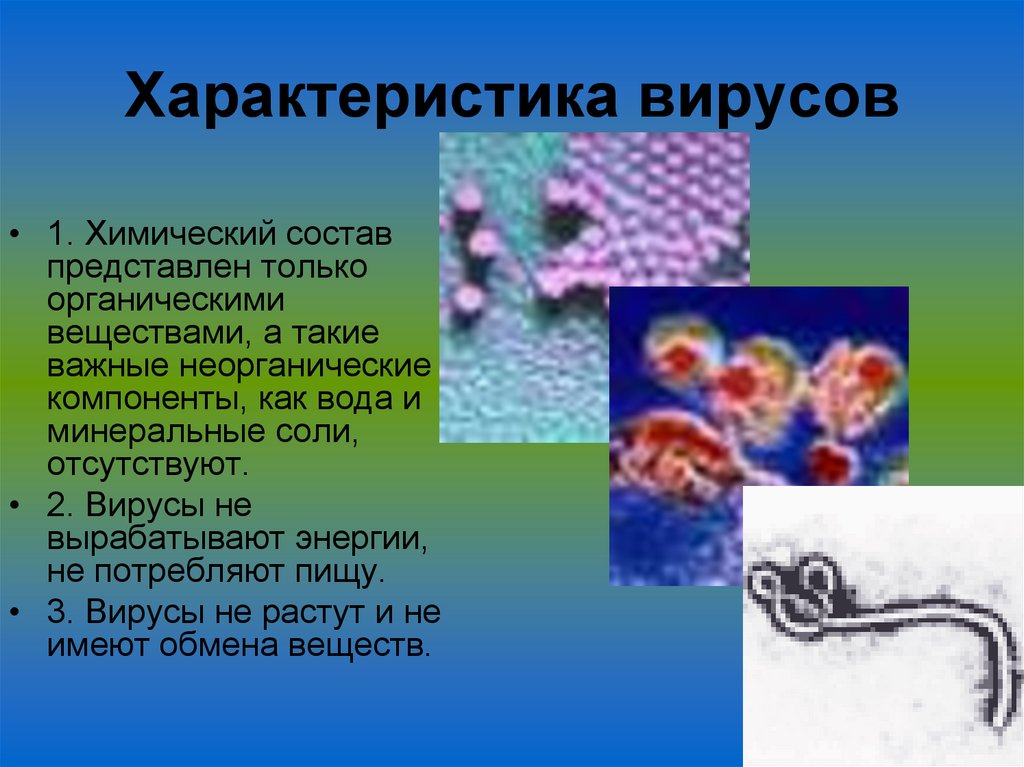 Характеристика вирусов

• 1. Химический состав представлен только органическими веществами, а такие важные неорганические компоненты, как вода и минеральные соли, отсутствуют.
• 2. Вирусы не вырабатывают энергии, не потребляют пищу.
• 3. Вирусы не растут и не имеют обмена веществ.